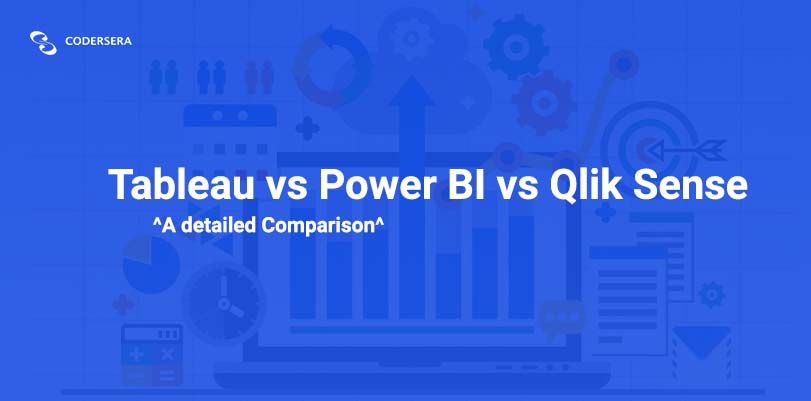 CODERSERA

Tableau vs Power BI vs Qlik Sense

^A detailed Comparison^